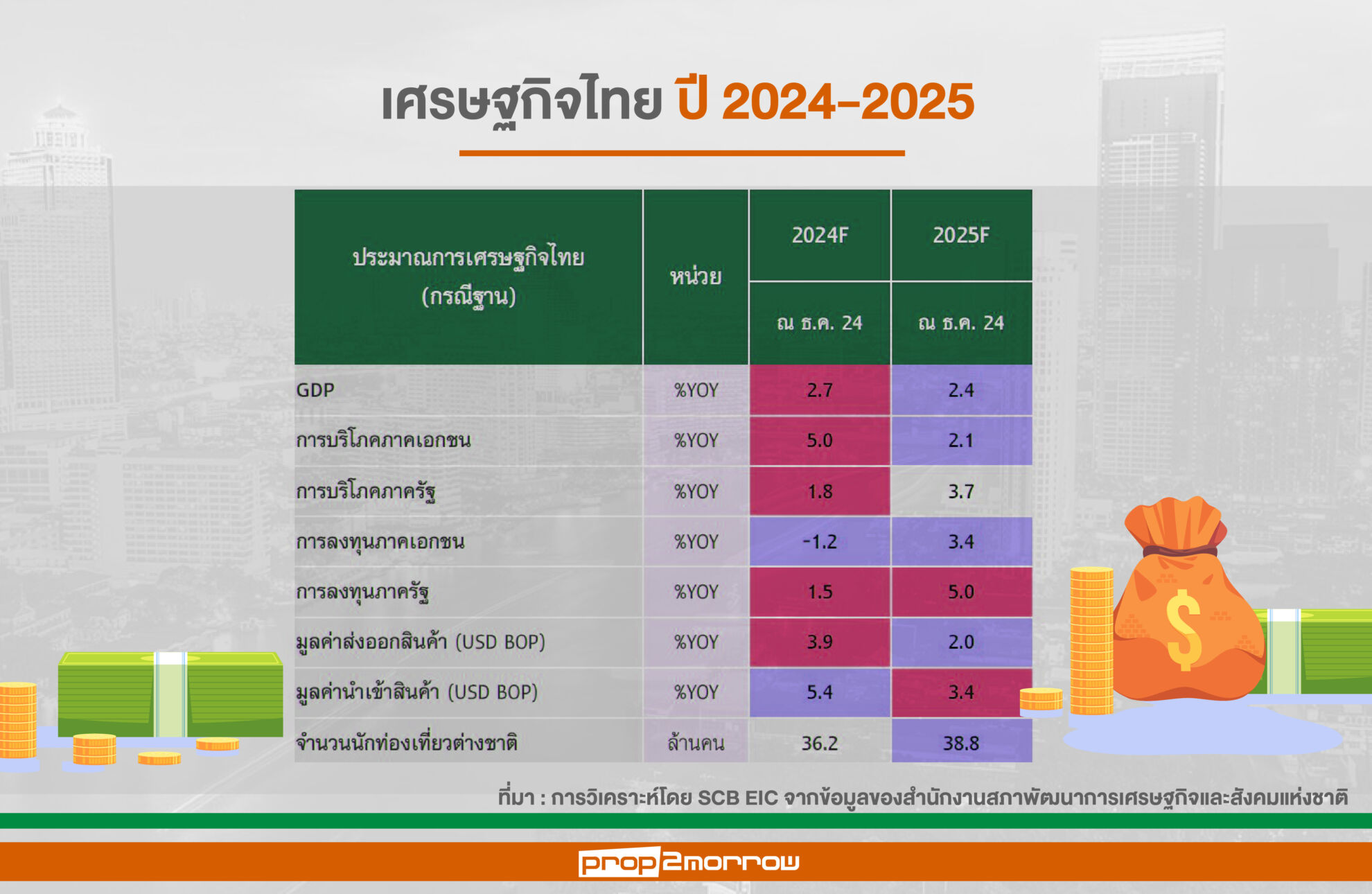 เศรษฐกิจไทย ปี 2024-2025

| ประมาณการเศรษฐกิจไทย (กรณีฐาน) | หน่วย | 2024F ณ ธ.ค. 24 | 2025F ณ ธ.ค. 24 |
|---|---|---|---|
| GDP | %YOY | 2.7 | 2.4 |
| การบริโภคภาคเอกชน | %YOY | 5.0 | 2.1 |
| การบริโภคภาครัฐ | %YOY | 1.8 | 3.7 |
| การลงทุนภาคเอกชน | %YOY | -1.2 | 3.4 |
| การลงทุนภาครัฐ | %YOY | 1.5 | 5.0 |
| มูลค่าส่งออกสินค้า (USD BOP) | %YOY | 3.9 | 2.0 |
| มูลค่านำเข้าสินค้า (USD BOP) | %YOY | 5.4 | 3.4 |
| จำนวนนักท่องเที่ยวต่างชาติ | ล้านคน | 36.2 | 38.8 |

ที่มา : การวิเคราะห์โดย SCB EIC จากข้อมูลของสำนักงานสภาพัฒนาการเศรษฐกิจและสังคมแห่งชาติ

prop2morrow